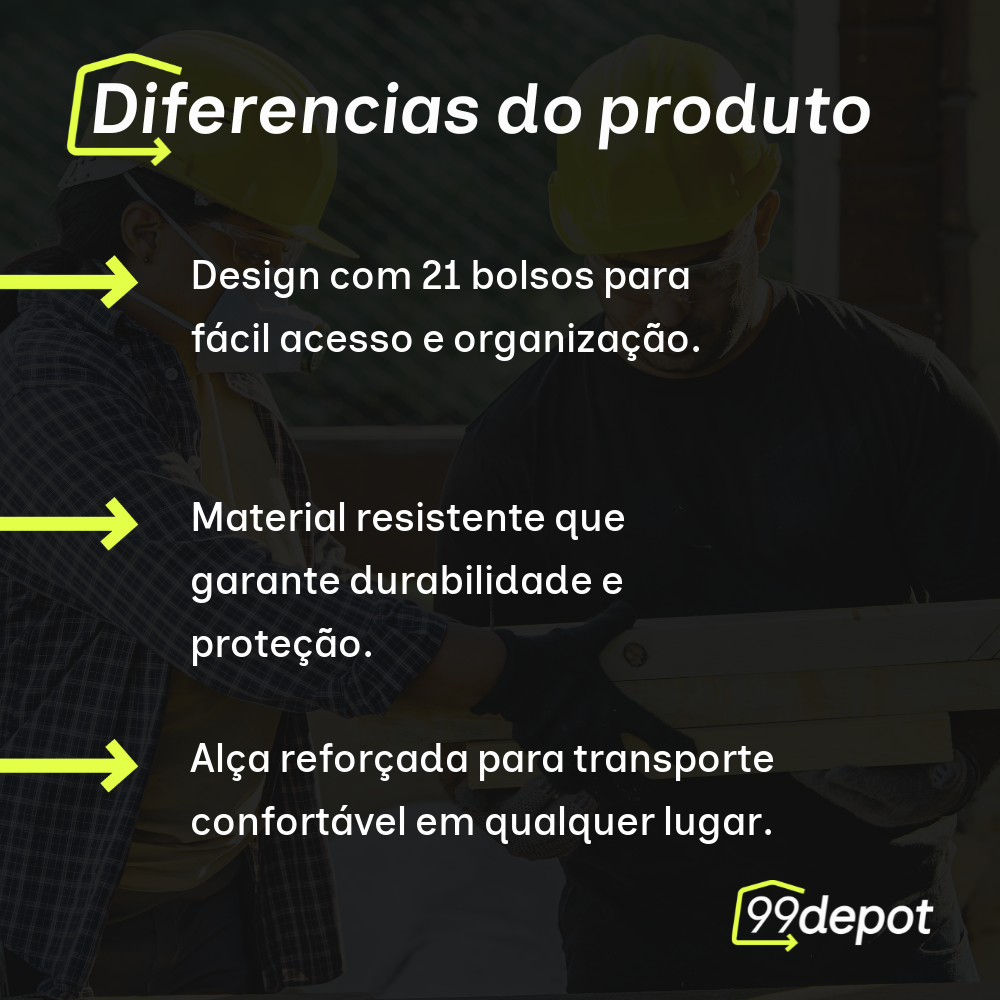 Diferencias do produto

Design com 21 bolsos para fácil acesso e organização.

Material resistente que garante durabilidade e proteção.

Alça reforçada para transporte confortável em qualquer lugar.

99depot